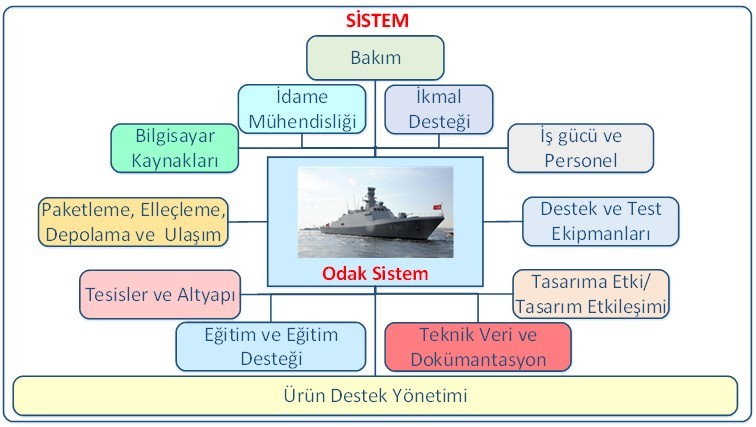 SİSTEM

Bakım

İdame Mühendisliği

İkmal Desteği

Bilgisayar Kaynakları

İş gücü ve Personel

Paketleme, Elleçleme, Depolama ve Ulaşım

Destek ve Test Ekipmanları

Odak Sistem

Tesisler ve Altyapı

Tasarıma Etki/ Tasarım Etkileşimi

Eğitim ve Eğitim Desteği

Teknik Veri ve Dokümantasyon

Ürün Destek Yönetimi